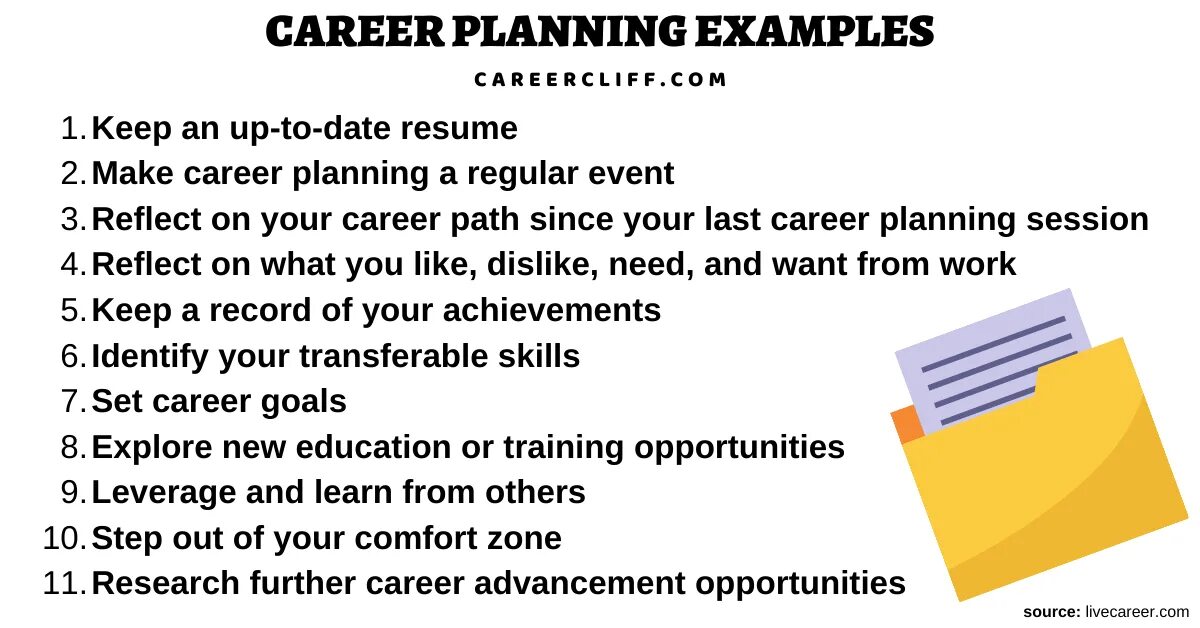 CAREER PLANNING EXAMPLES

CAREERCLIFF.COM

1. Keep an up-to-date resume
2. Make career planning a regular event
3. Reflect on your career path since your last career planning session
4. Reflect on what you like, dislike, need, and want from work
5. Keep a record of your achievements
6. Identify your transferable skills
7. Set career goals
8. Explore new education or training opportunities
9. Leverage and learn from others
10. Step out of your comfort zone
11. Research further career advancement opportunities

source: livecareer.com